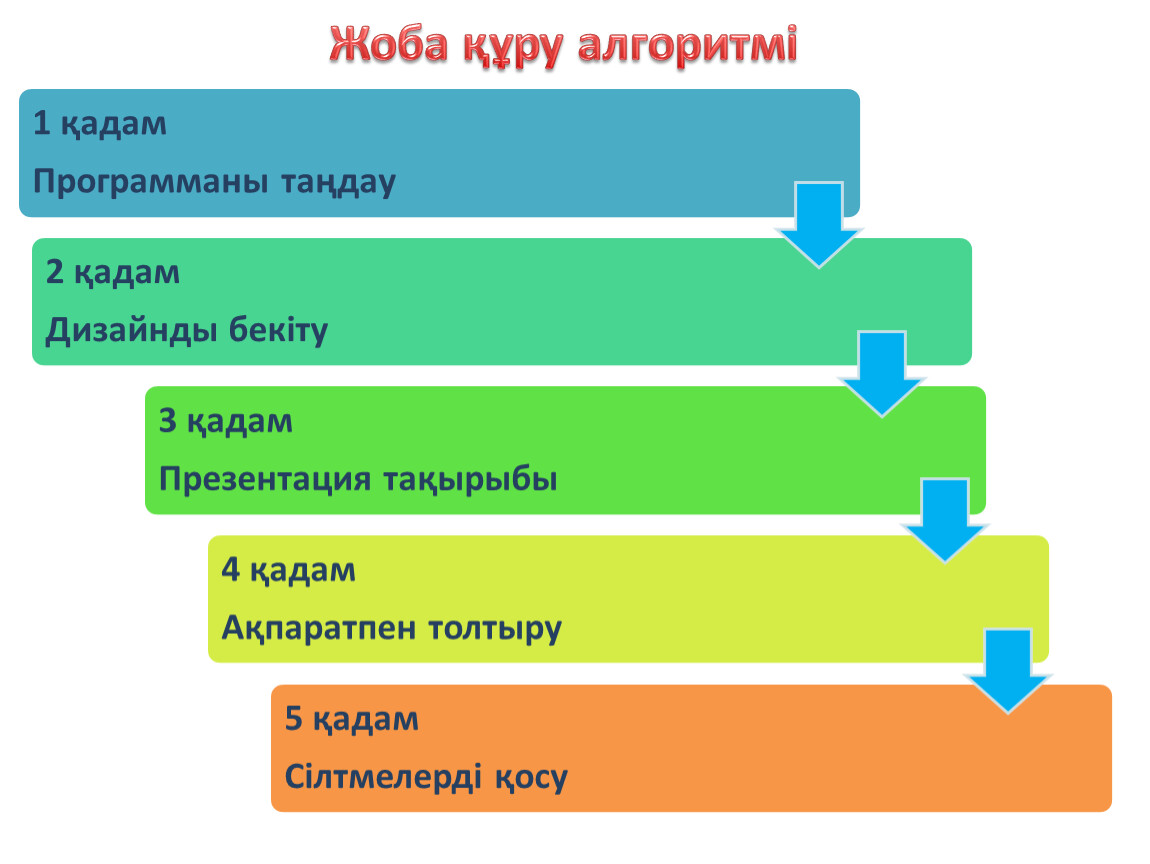 Жоба құру алгоритмі

1 қадам

Программаны таңдау

2 қадам

Дизайнды бекіту

3 қадам

Презентация тақырыбы

4 қадам

Ақпаратпен толтыру

5 қадам

Сілтмелерді қосу